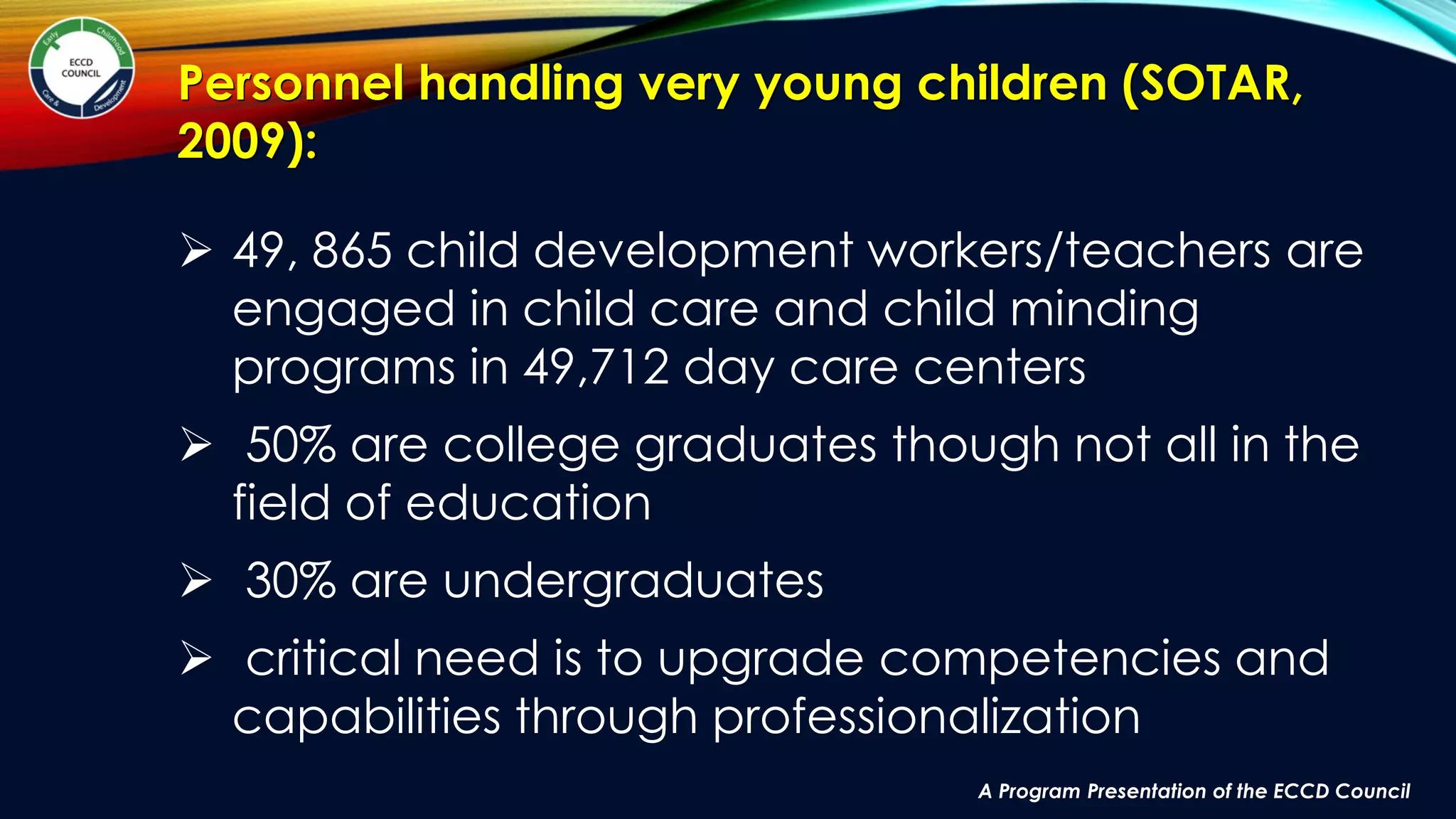 Early Childhood Care & Development
ECCD COUNCIL

Personnel handling very young children (SOTAR, 2009):

➢ 49, 865 child development workers/teachers are engaged in child care and child minding programs in 49,712 day care centers

➢ 50% are college graduates though not all in the field of education

➢ 30% are undergraduates

➢ critical need is to upgrade competencies and capabilities through professionalization

A Program Presentation of the ECCD Council